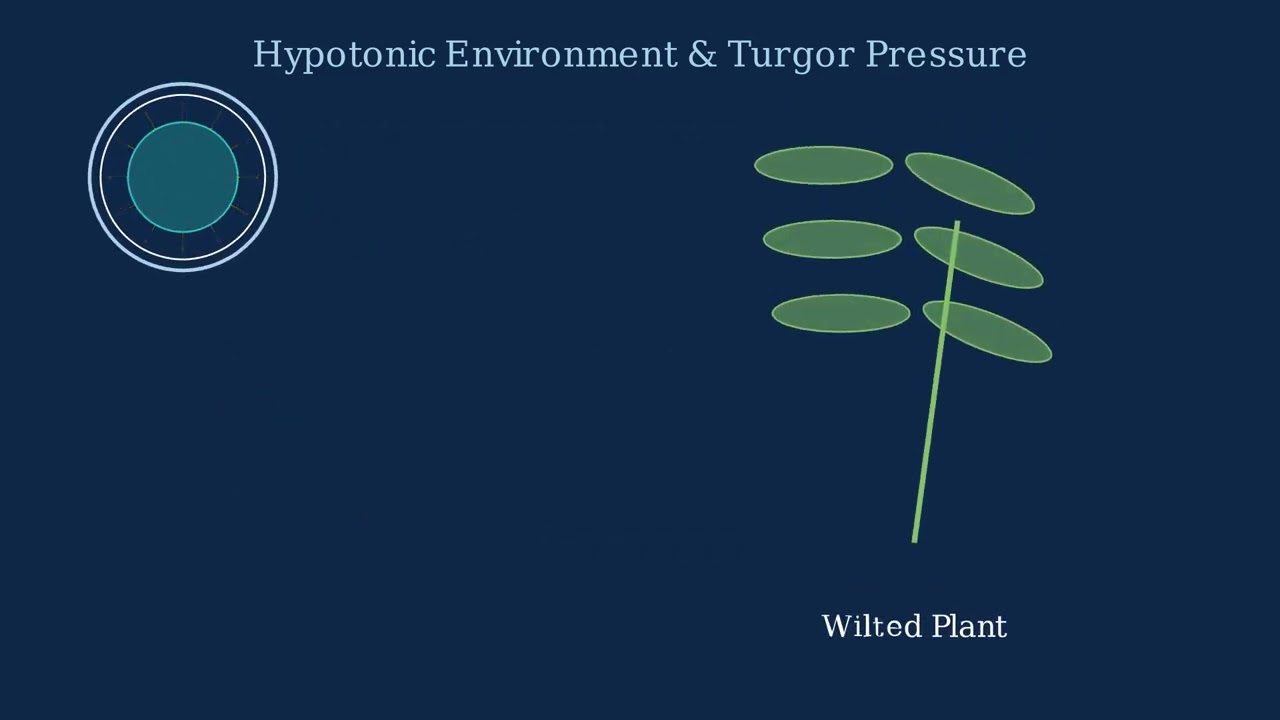 Hypotonic Environment & Turgor Pressure

Wilted Plant